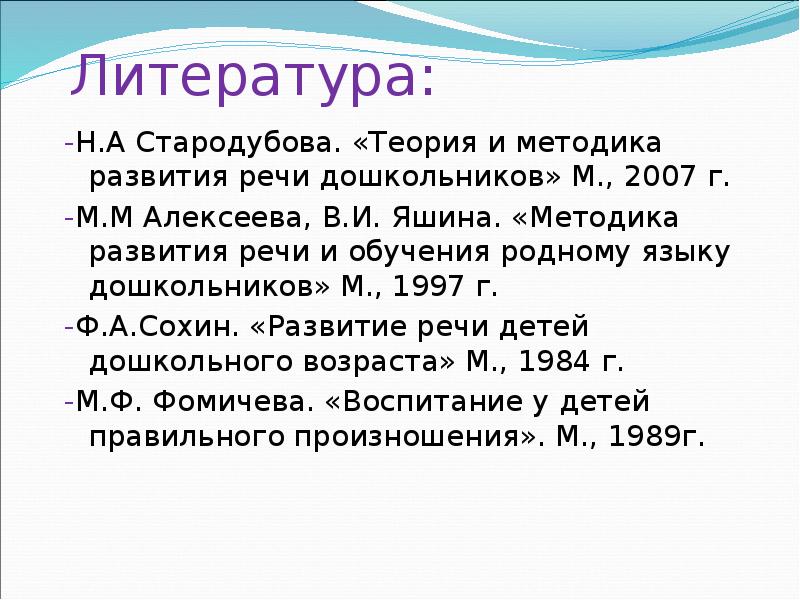 Литература:

-Н.А Стародубова. «Теория и методика развития речи дошкольников» М., 2007 г.

-М.М Алексеева, В.И. Яшина. «Методика развития речи и обучения родному языку дошкольников» М., 1997 г.

-Ф.А.Сохин. «Развитие речи детей дошкольного возраста» М., 1984 г.

-М.Ф. Фомичева. «Воспитание у детей правильного произношения». М., 1989г.